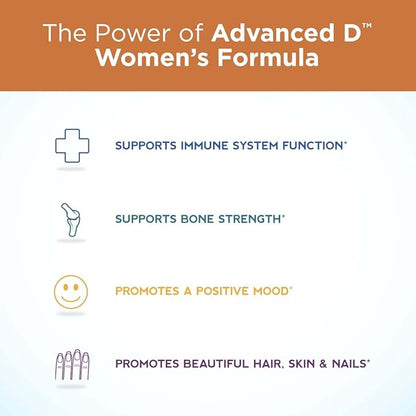 The Power of Advanced D™ Women's Formula

SUPPORTS IMMUNE SYSTEM FUNCTION*

SUPPORTS BONE STRENGTH*

PROMOTES A POSITIVE MOOD*

PROMOTES BEAUTIFUL HAIR, SKIN & NAILS*